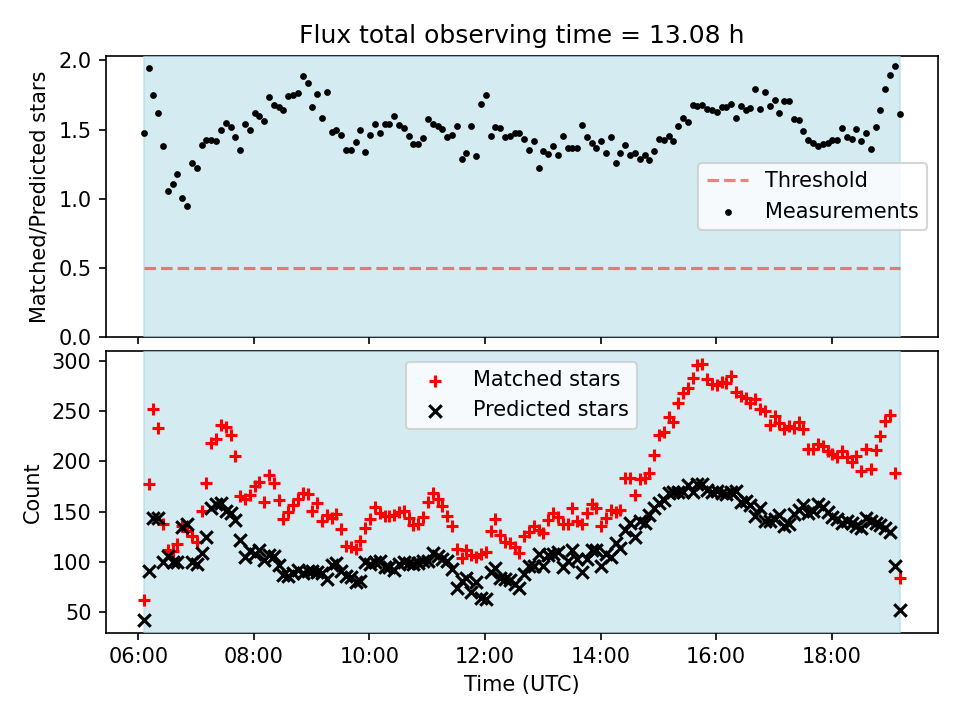 Flux total observing time = 13.08 h

Matched/Predicted stars

2.0
1.5
1.0
0.5
0.0

Threshold
Measurements

Count

300
250
200
150
100
50

Matched stars
Predicted stars

06:00
08:00
10:00
12:00
14:00
16:00
18:00

Time (UTC)